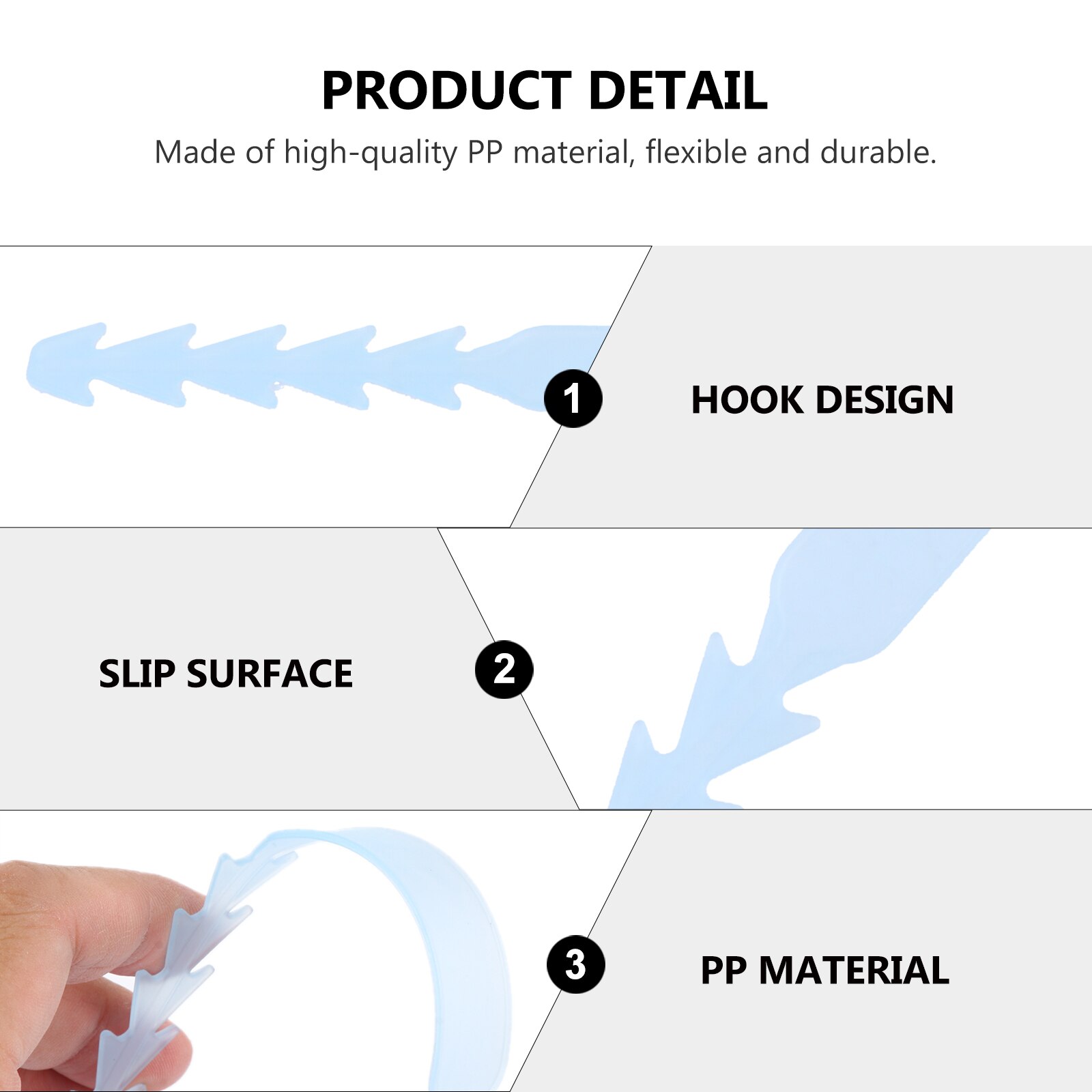 PRODUCT DETAIL

Made of high-quality PP material, flexible and durable.

1

HOOK DESIGN

SLIP SURFACE

2

3

PP MATERIAL